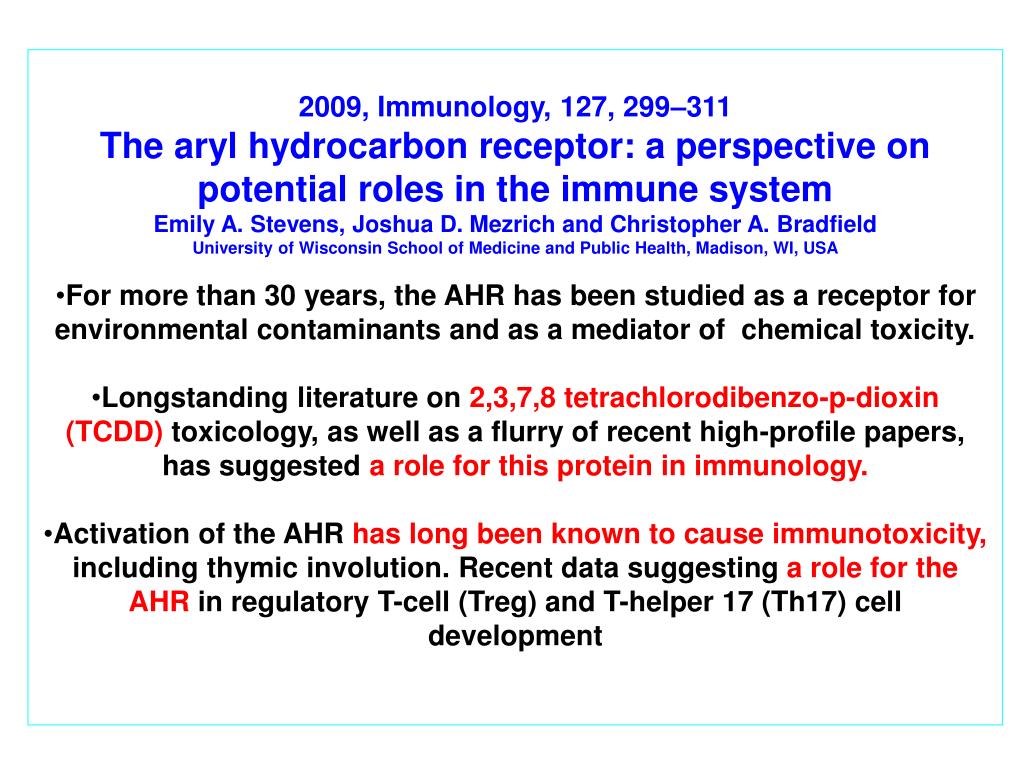 2009, Immunology, 127, 299–311
The aryl hydrocarbon receptor: a perspective on potential roles in the immune system
Emily A. Stevens, Joshua D. Mezrich and Christopher A. Bradfield
University of Wisconsin School of Medicine and Public Health, Madison, WI, USA

•For more than 30 years, the AHR has been studied as a receptor for environmental contaminants and as a mediator of chemical toxicity.

•Longstanding literature on 2,3,7,8 tetrachlorodibenzo-p-dioxin (TCDD) toxicology, as well as a flurry of recent high-profile papers, has suggested a role for this protein in immunology.

•Activation of the AHR has long been known to cause immunotoxicity, including thymic involution. Recent data suggesting a role for the AHR in regulatory T-cell (Treg) and T-helper 17 (Th17) cell development